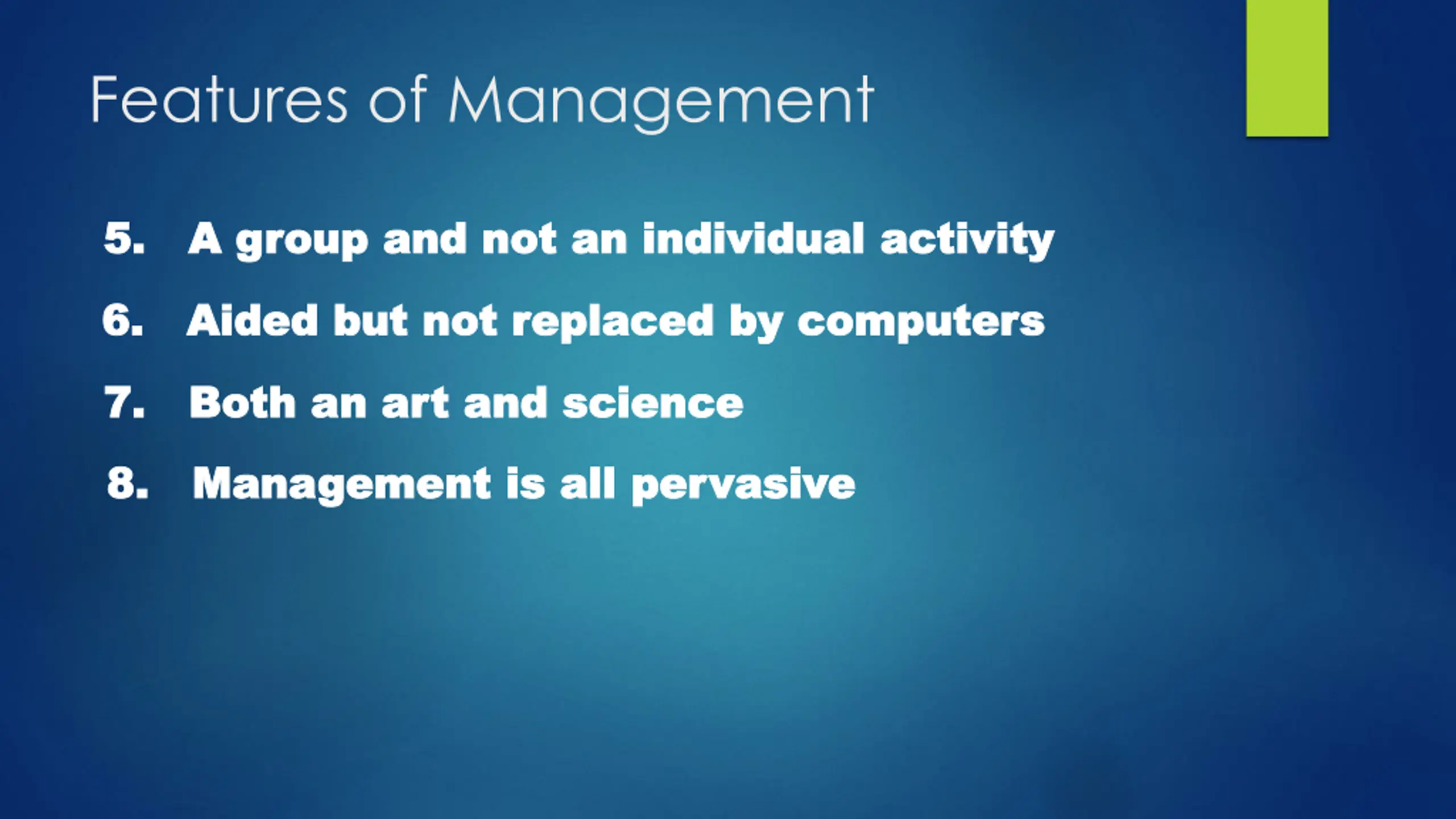 Features of Management

5. A group and not an individual activity

6. Aided but not replaced by computers

7. Both an art and science

8. Management is all pervasive